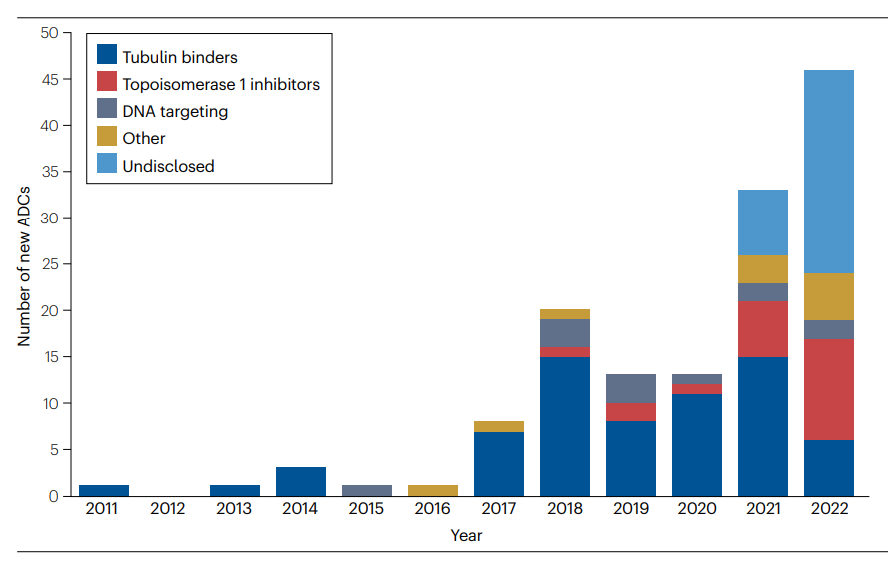 Tubulin binders
Topoisomerase 1 inhibitors
DNA targeting
Other
Undisclosed

Number of new ADCs

50
45
40
35
30
25
20
15
10
5
0

2011 2012 2013 2014 2015 2016 2017 2018 2019 2020 2021 2022

Year